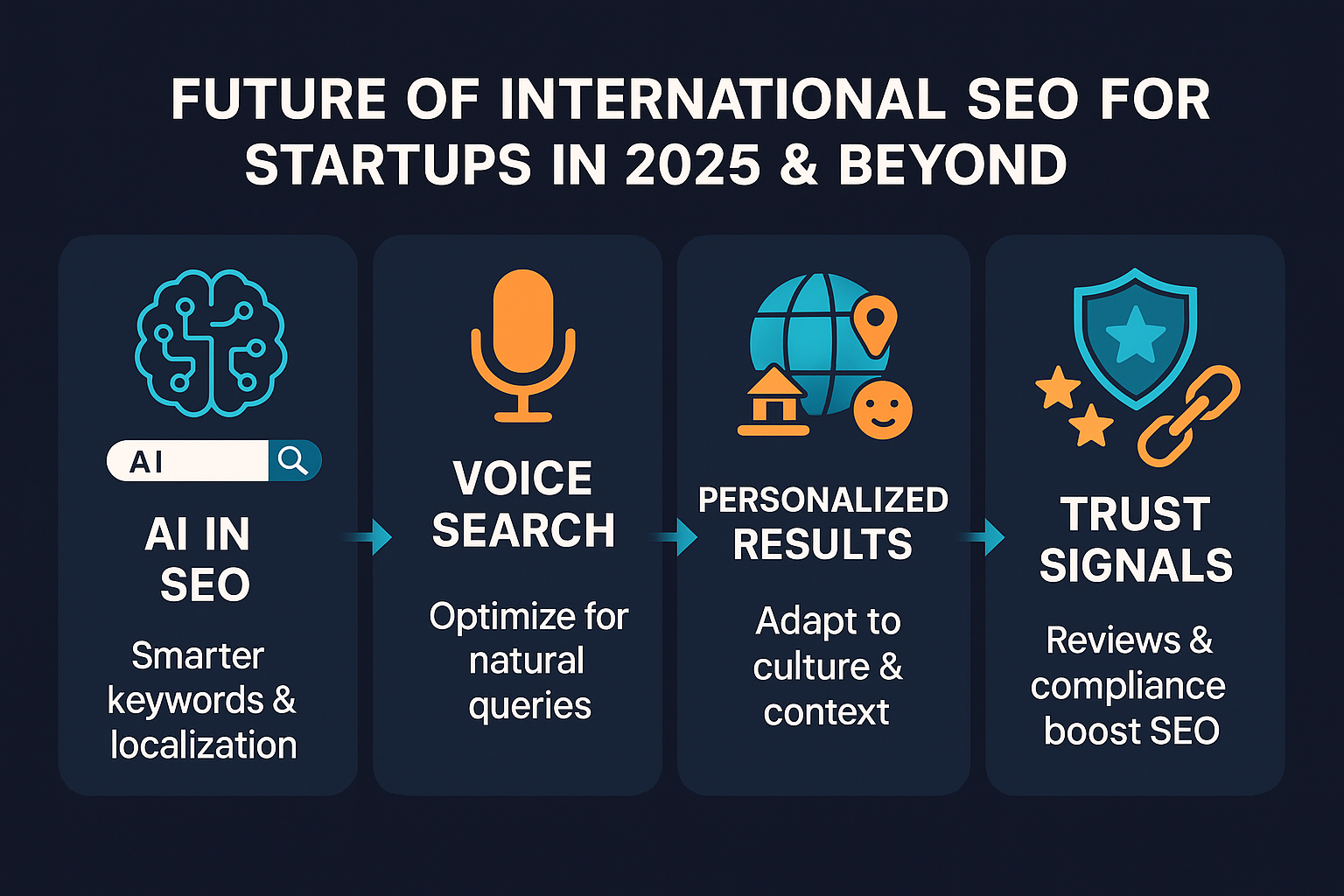 FUTURE OF INTERNATIONAL SEO FOR STARTUPS IN 2025 & BEYOND

AI

AI IN SEO

Smarter keywords & localization

VOICE SEARCH

Optimize for natural queries

PERSONALIZED RESULTS

Adapt to culture & context

TRUST SIGNALS

Reviews & compliance boost SEO